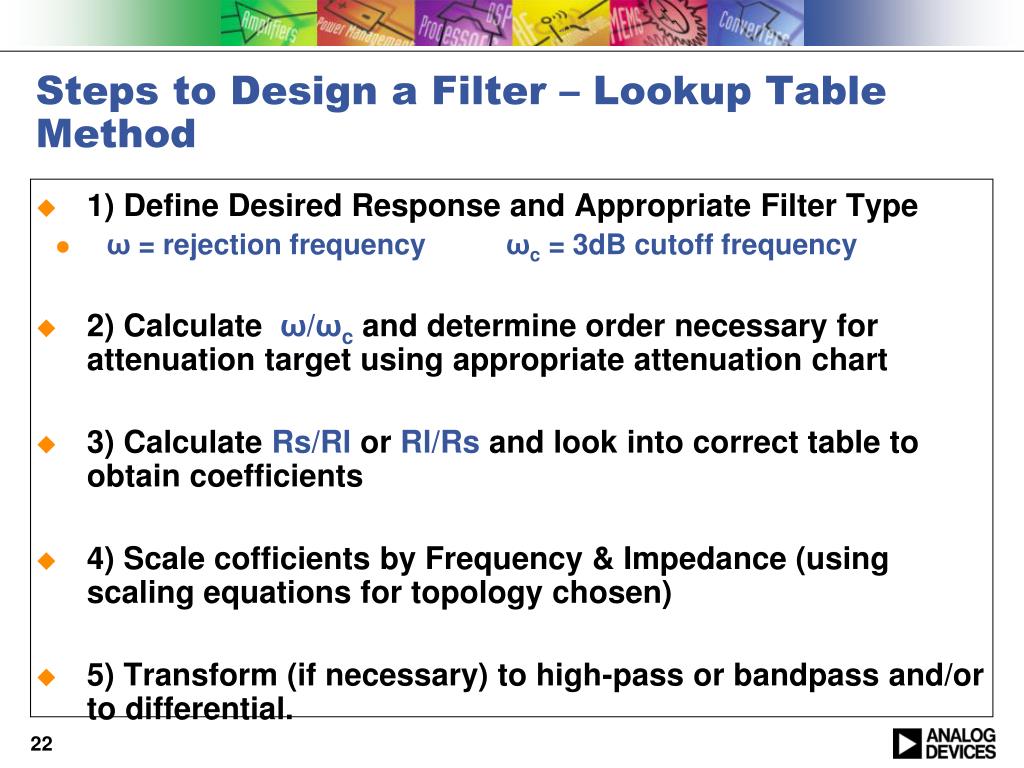 Amplifiers Power Management Processors DSP RF MEMS Converters

Steps to Design a Filter – Lookup Table Method

1) Define Desired Response and Appropriate Filter Type

$\omega$ = rejection frequency $\omega_c$ = 3dB cutoff frequency

2) Calculate $\omega/\omega_c$ and determine order necessary for attenuation target using appropriate attenuation chart

3) Calculate Rs/Rl or Rl/Rs and look into correct table to obtain coefficients

4) Scale cofficients by Frequency & Impedance (using scaling equations for topology chosen)

5) Transform (if necessary) to high-pass or bandpass and/or to differential.

22

ANALOG DEVICES